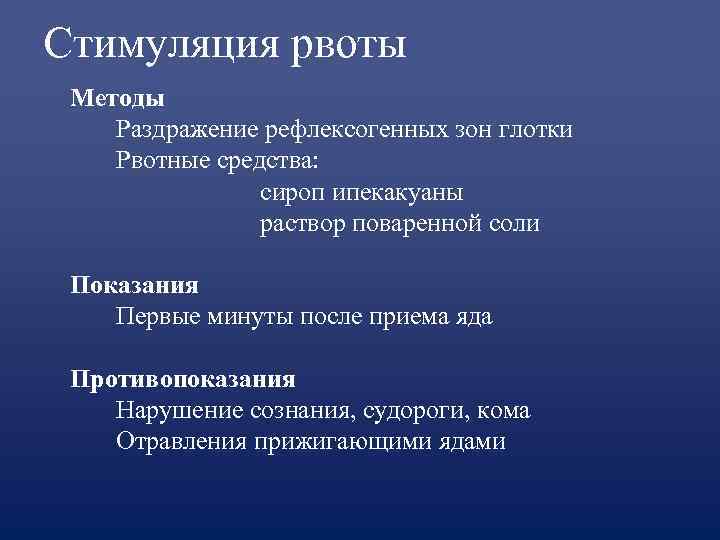 Стимуляция рвоты

Методы
Раздражение рефлексогенных зон глотки
Рвотные средства:
сироп ипекакуаны
раствор поваренной соли

Показания
Первые минуты после приема яда

Противопоказания
Нарушение сознания, судороги, кома
Отравления прижигающими ядами